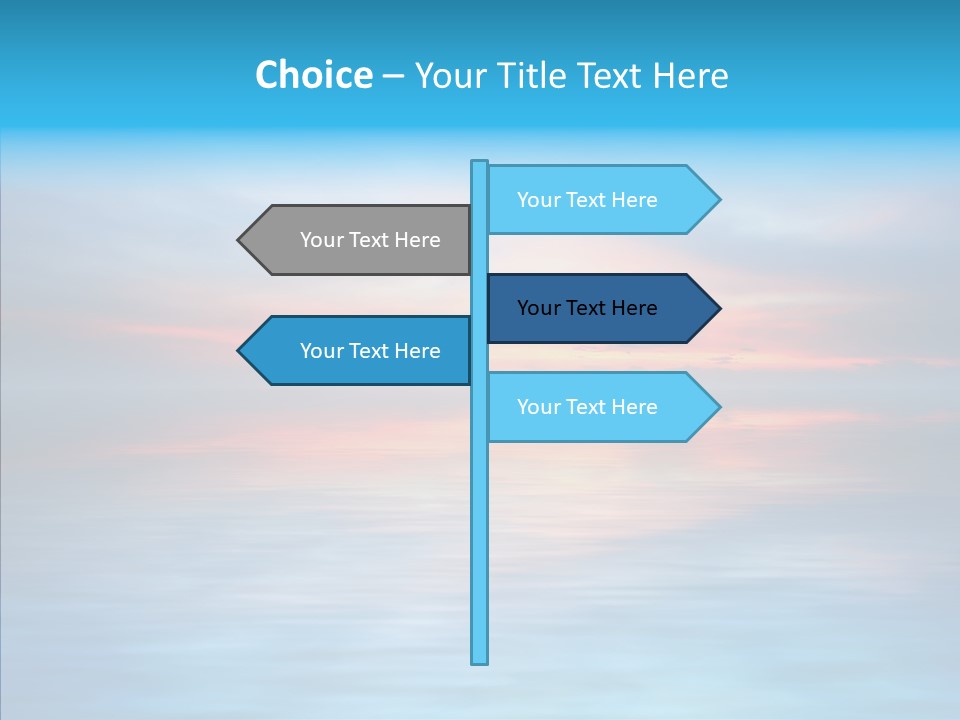 Choice – Your Title Text Here

Your Text Here

Your Text Here

Your Text Here

Your Text Here

Your Text Here